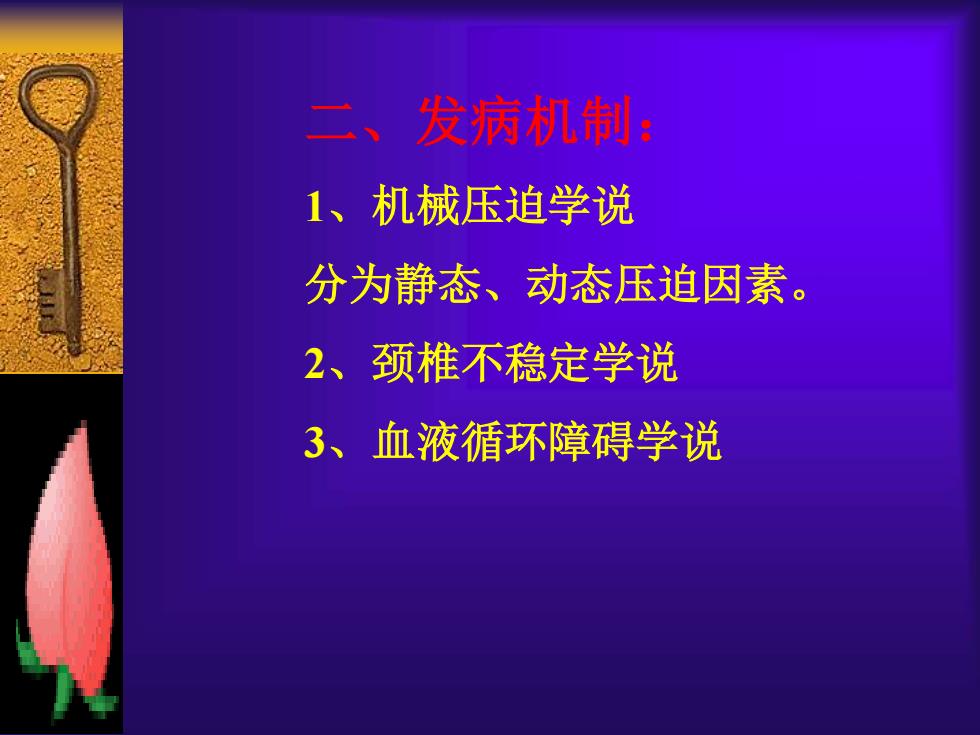 二、发病机制：

1、机械压迫学说

分为静态、动态压迫因素。

2、颈椎不稳定学说

3、血液循环障碍学说